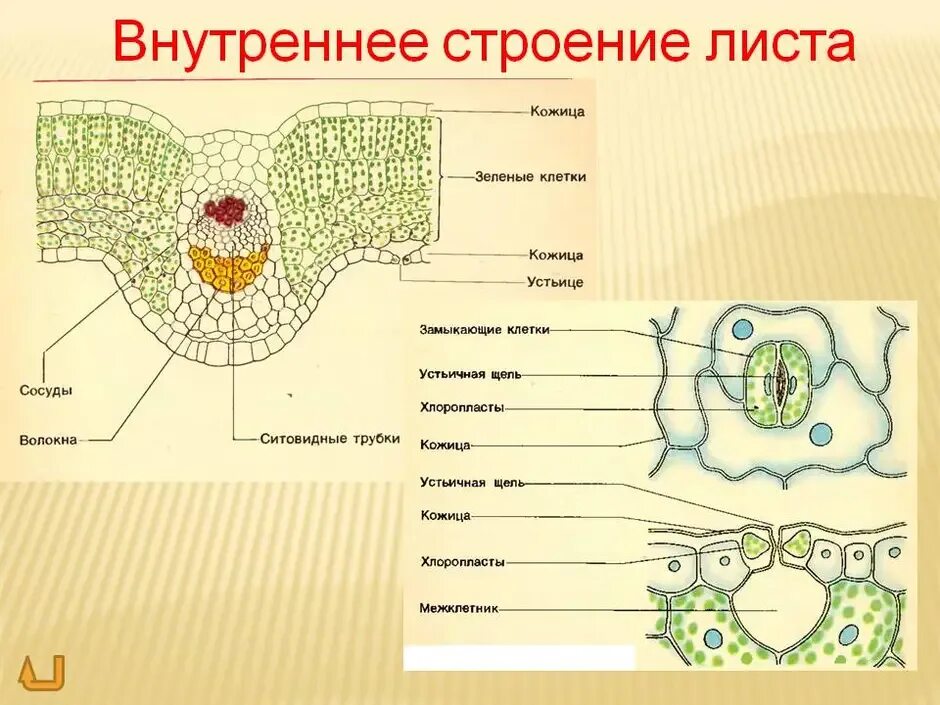 Внутреннее строение листа

Кожица
Зеленые клетки
Кожица
Устьице
Сосуды
Волокна
Ситовидные трубки

Замыкающие клетки
Устьичная щель
Хлоропласты
Кожица
Устьичная щель
Кожица
Хлоропласты
Межклетник